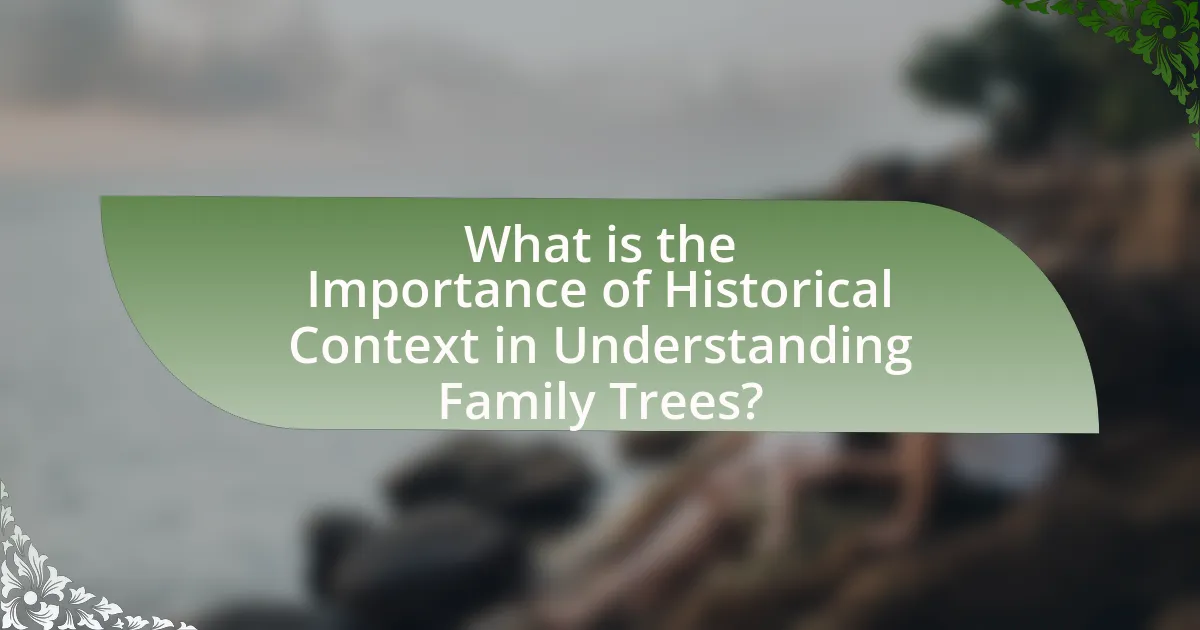 What is the Importance of Historical Context in Understanding Family Trees?